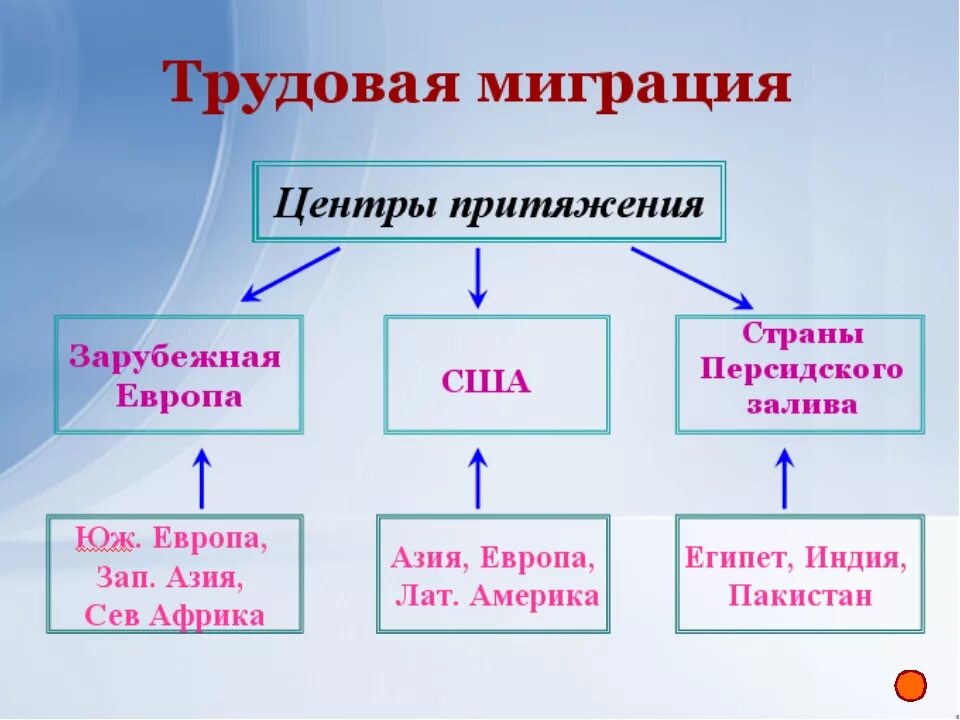 Трудовая миграция

Центры притяжения

Зарубежная Европа

США

Страны Персидского залива

Юж. Европа, Зап. Азия, Сев Африка

Азия, Европа, Лат. Америка

Египет, Индия, Пакистан